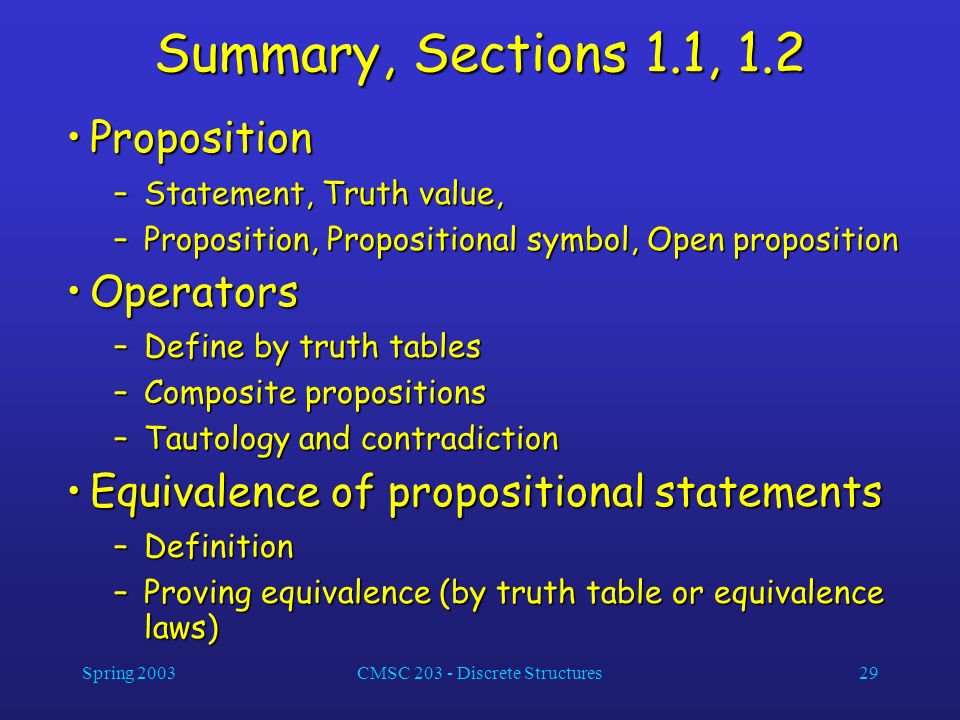 Summary, Sections 1.1, 1.2

• Proposition
– Statement, Truth value,
– Proposition, Propositional symbol, Open proposition

• Operators
– Define by truth tables
– Composite propositions
– Tautology and contradiction

• Equivalence of propositional statements
– Definition
– Proving equivalence (by truth table or equivalence laws)

Spring 2003

CMSC 203 - Discrete Structures

29